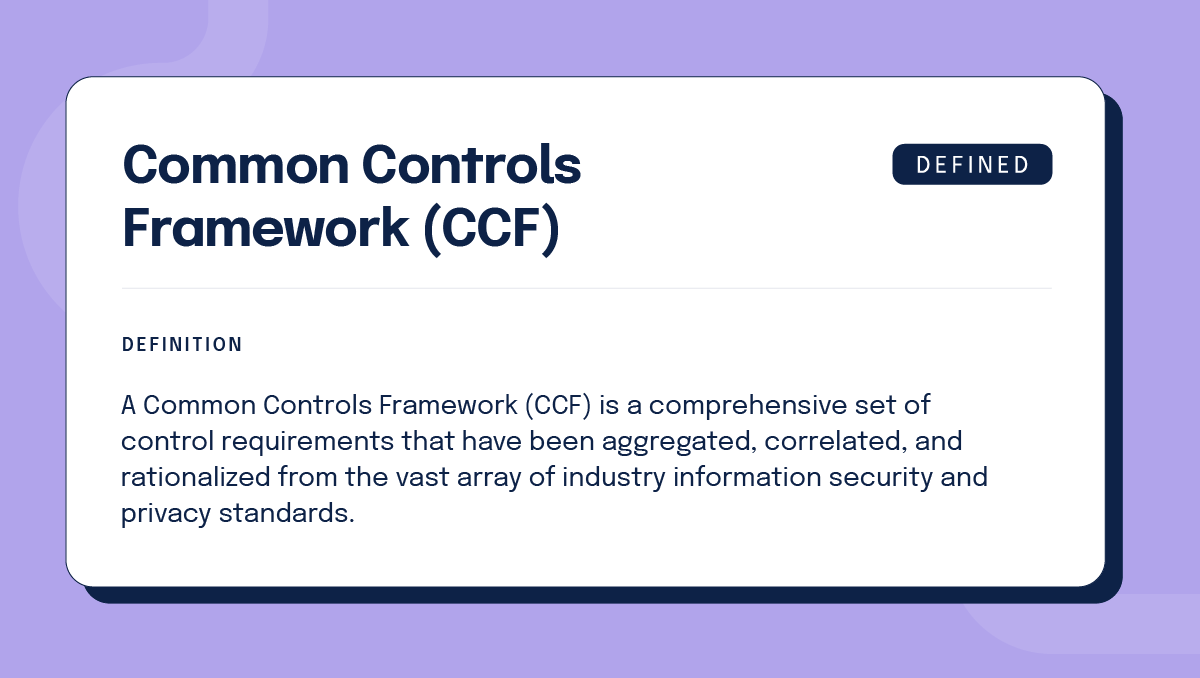 Common Controls Framework (CCF)

DEFINED

DEFINITION

A Common Controls Framework (CCF) is a comprehensive set of control requirements that have been aggregated, correlated, and rationalized from the vast array of industry information security and privacy standards.